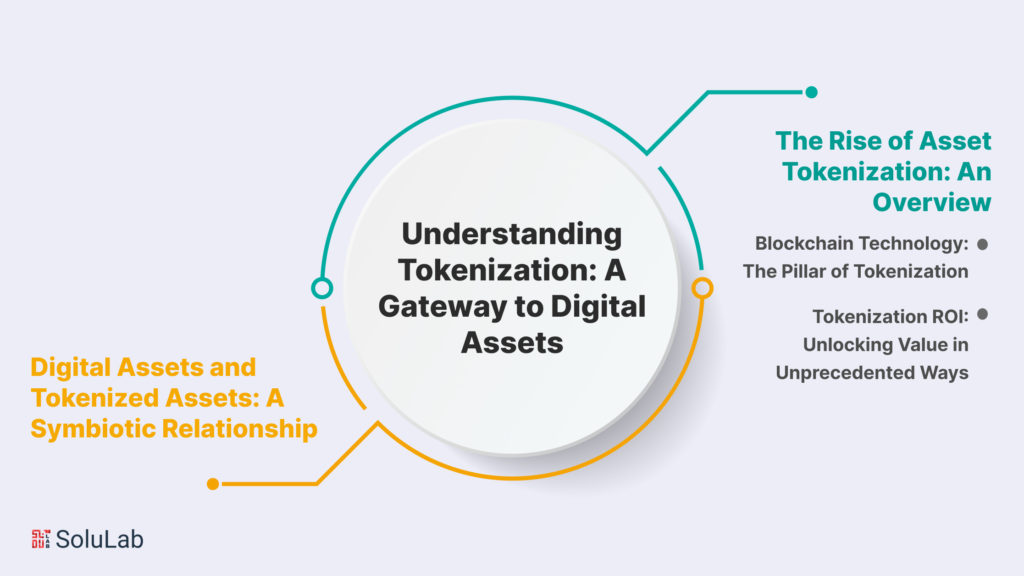 Understanding Tokenization: A Gateway to Digital Assets

The Rise of Asset Tokenization: An Overview

Blockchain Technology: The Pillar of Tokenization

Tokenization ROI: Unlocking Value in Unprecedented Ways

Digital Assets and Tokenized Assets: A Symbiotic Relationship

SoluLab